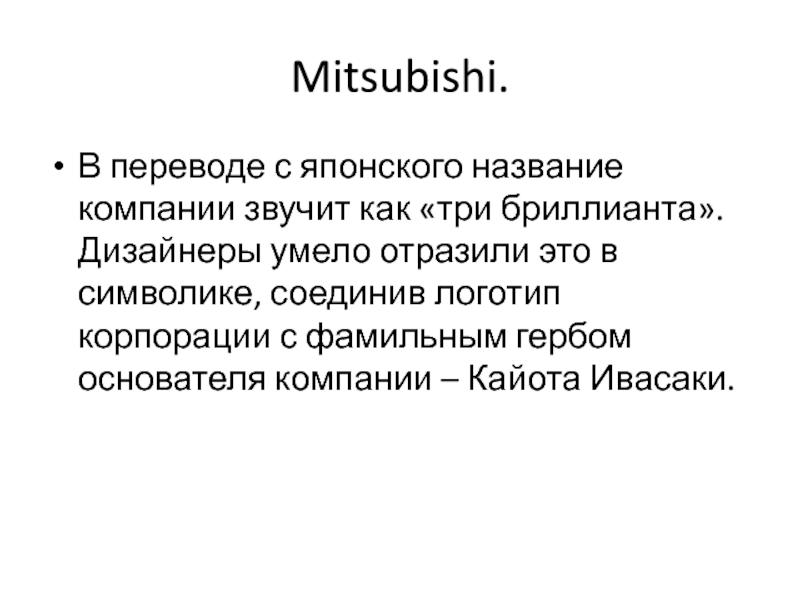 Mitsubishi.

• В переводе с японского название компании звучит как «три бриллианта». Дизайнеры умело отразили это в символике, соединив логотип корпорации с фамильным гербом основателя компании – Кайота Ивасаки.